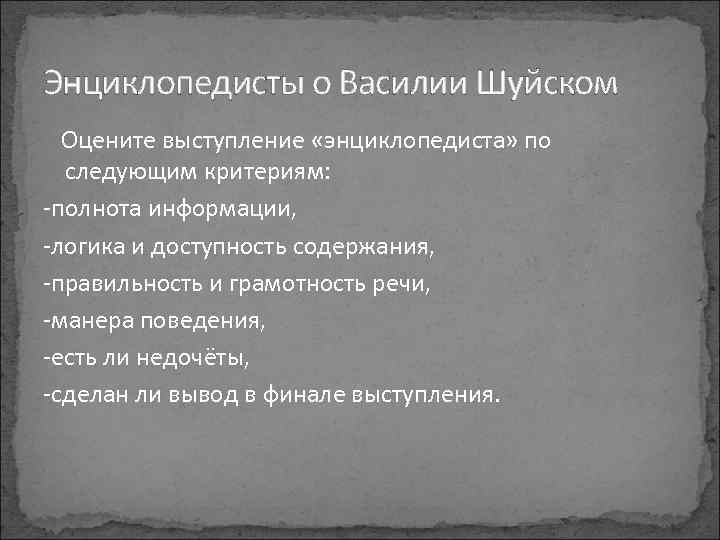 Энциклопедисты о Василии Шуйском

Оцените выступление «энциклопедиста» по следующим критериям:

-полнота информации,

-логика и доступность содержания,

-правильность и грамотность речи,

-манера поведения,

-есть ли недочёты,

-сделан ли вывод в финале выступления.